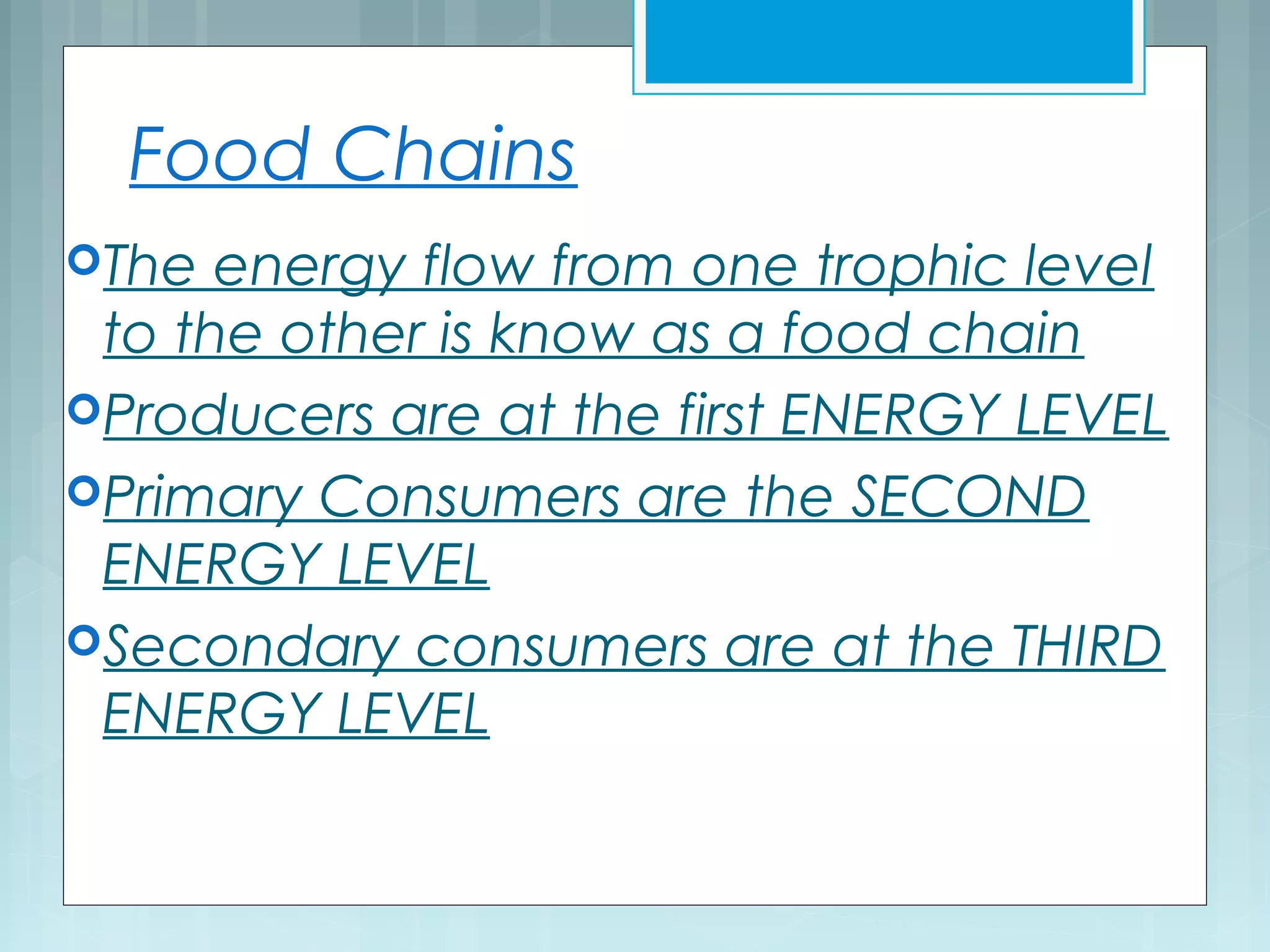 Food Chains

The energy flow from one trophic level to the other is know as a food chain

Producers are at the first ENERGY LEVEL

Primary Consumers are the SECOND ENERGY LEVEL

Secondary consumers are at the THIRD ENERGY LEVEL